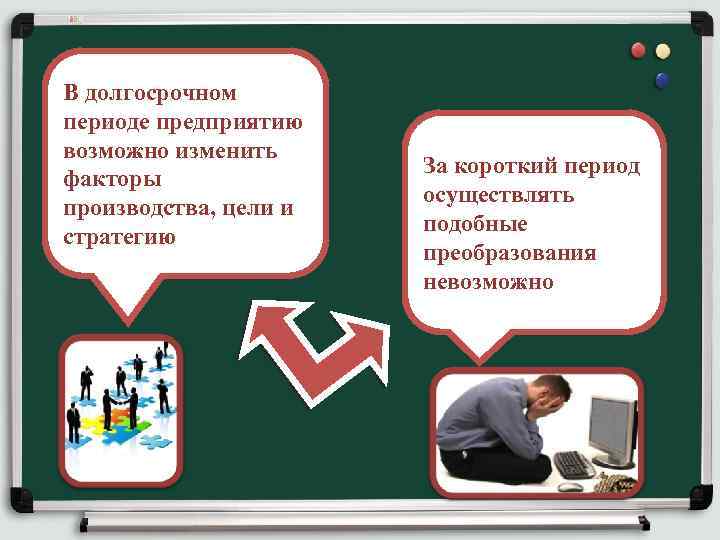 В долгосрочном периоде предприятию возможно изменить факторы производства, цели и стратегию

За короткий период осуществлять подобные преобразования невозможно